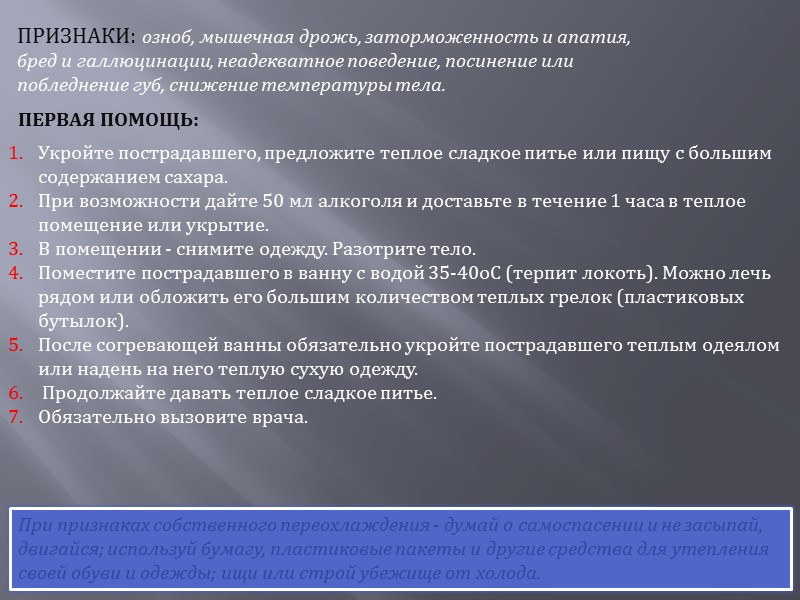 ПРИЗНАКИ: озноб, мышечная дрожь, заторможенность и апатия, бред и галлюцинации, неадекватное поведение, посинение или побледнение губ, снижение температуры тела.

ПЕРВАЯ ПОМОЩЬ:

1. Укройте пострадавшего, предложите теплое сладкое питье или пищу с большим содержанием сахара.
2. При возможности дайте 50 мл алкоголя и доставьте в течение 1 часа в теплое помещение или укрытие.
3. В помещении - снимите одежду. Разотрите тело.
4. Поместите пострадавшего в ванну с водой 35-40оС (терпит локоть). Можно лечь рядом или обложить его большим количеством теплых грелок (пластиковых бутылок).
5. После согревающей ванны обязательно укройте пострадавшего теплым одеялом или надень на него теплую сухую одежду.
6. Продолжайте давать теплое сладкое питье.
7. Обязательно вызовите врача.

При признаках собственного переохлаждения - думай о самоспасении и не засыпай, двигайся; используй бумагу, пластиковые пакеты и другие средства для утепления своей обуви и одежды; ищи или строй убежище от холода.